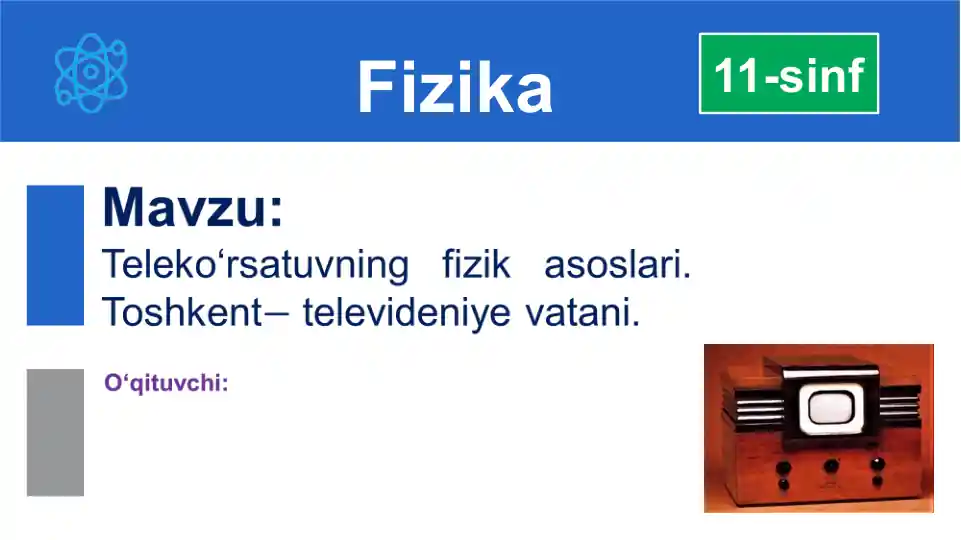 Fizika

11-sinf

Mavzu:
Teleko‘rsatuvning fizik asoslari. Toshkent– televideniye vatani.

O‘qituvchi: